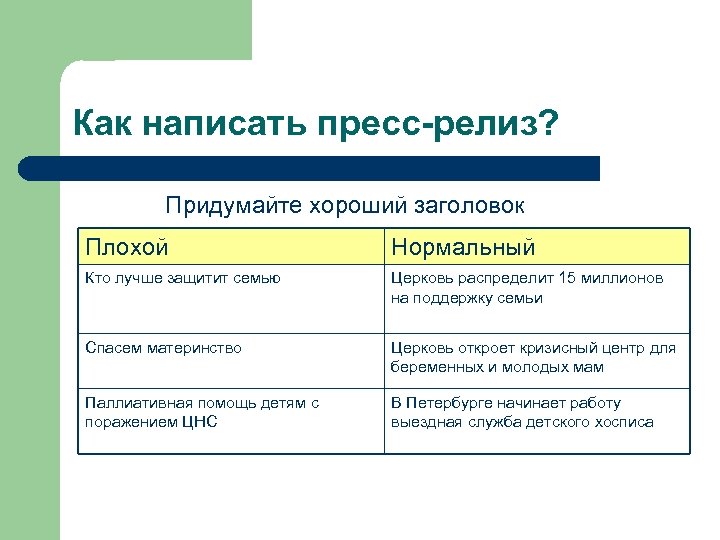 Как написать пресс-релиз?

Придумайте хороший заголовок

| Плохой | Нормальный |
|---|---|
| Кто лучше защитит семью | Церковь распределит 15 миллионов на поддержку семьи |
| Спасем материнство | Церковь откроет кризисный центр для беременных и молодых мам |
| Паллиативная помощь детям с поражением ЦНС | В Петербурге начинает работу выездная служба детского хосписа |